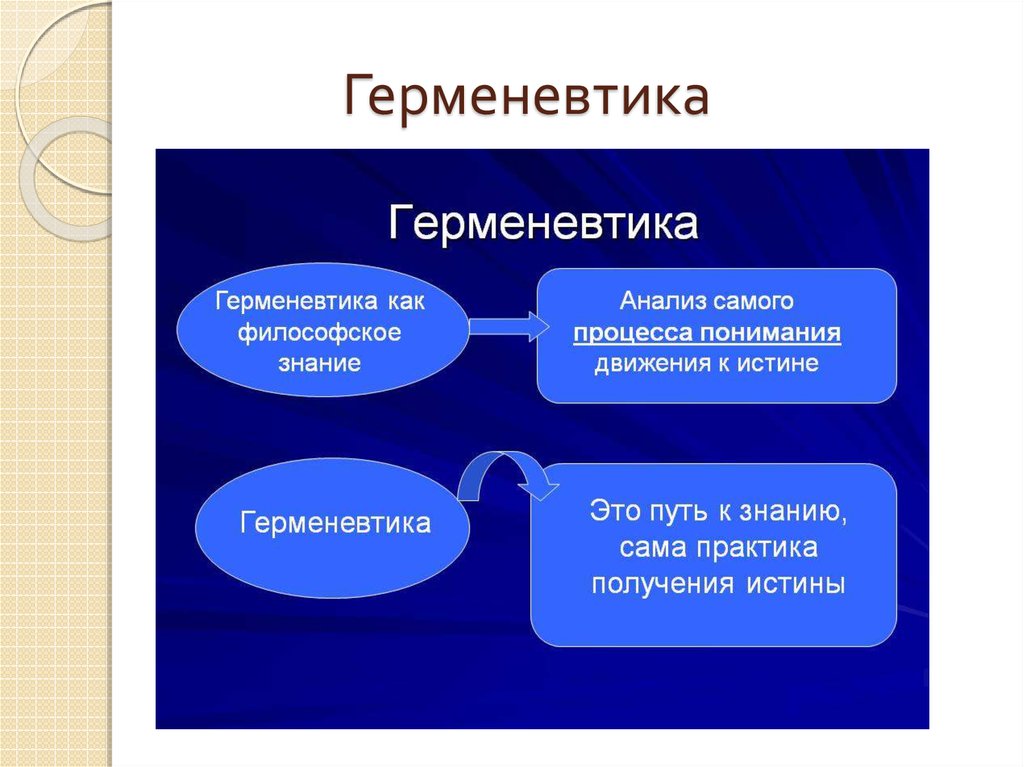 Герменевтика

Герменевтика

Герменевтика как философское знание

Анализ самого процесса понимания движения к истине

Герменевтика

Это путь к знанию, сама практика получения истины